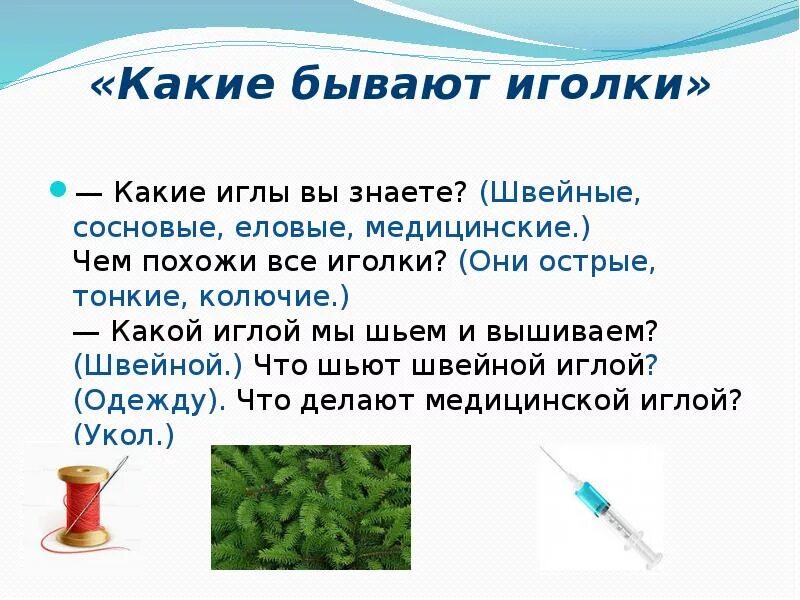 «Какие бывают иголки»

— Какие иглы вы знаете? (Швейные, сосновые, еловые, медицинские.) Чем похожи все иголки? (Они острые, тонкие, колючие.) — Какой иглой мы шьем и вышиваем? (Швейной.) Что шьют швейной иглой? (Одежду). Что делают медицинской иглой? (Укол.)